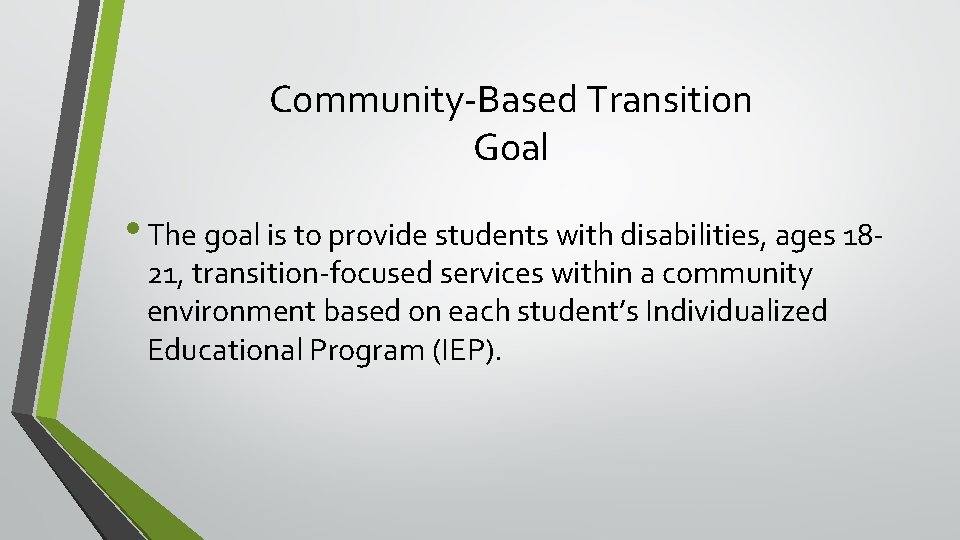 Community-Based Transition Goal

• The goal is to provide students with disabilities, ages 18-21, transition-focused services within a community environment based on each student's Individualized Educational Program (IEP).